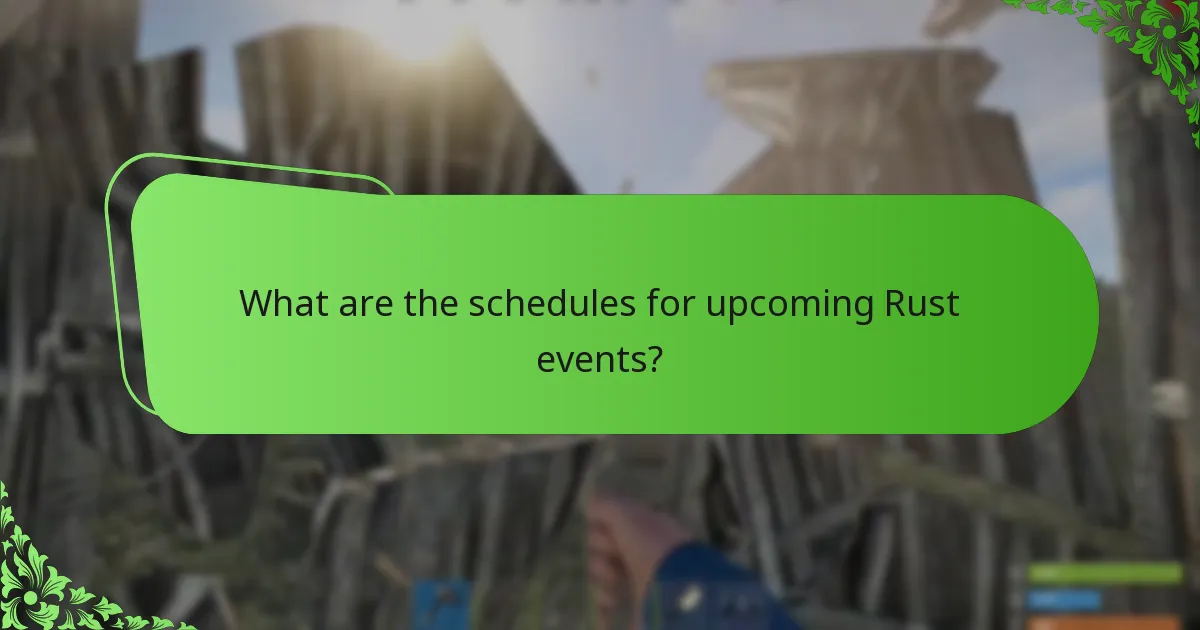 What are the schedules for upcoming Rust events?